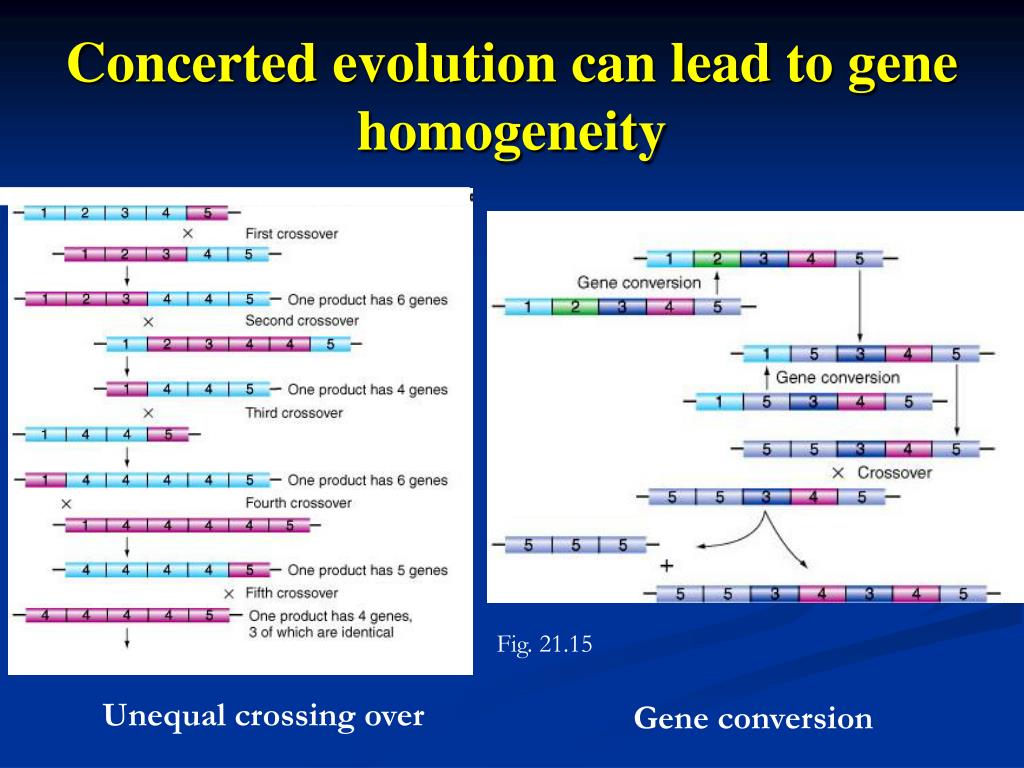 Concerted evolution can lead to gene homogeneity

1 2 3 4 5
× First crossover
1 2 3 4 5
1 2 3 4 4 5 One product has 6 genes
× Second crossover
1 2 3 4 4 5
1 4 4 5 One product has 4 genes
× Third crossover
1 4 4 5
1 4 4 4 4 5 One product has 6 genes
× Fourth crossover
1 4 4 4 4 5
4 4 4 4 5 One product has 5 genes
× Fifth crossover
4 4 4 4 5 One product has 4 genes, 3 of which are identical

1 2 3 4 5
Gene conversion
1 2 3 4 5
1 5 3 4 5
Gene conversion
1 5 3 4 5
5 5 3 4 5
× Crossover
5 5 3 4 5
5 5 5
+
5 5 3 4 3 4 5

Fig. 21.15

Unequal crossing over

Gene conversion